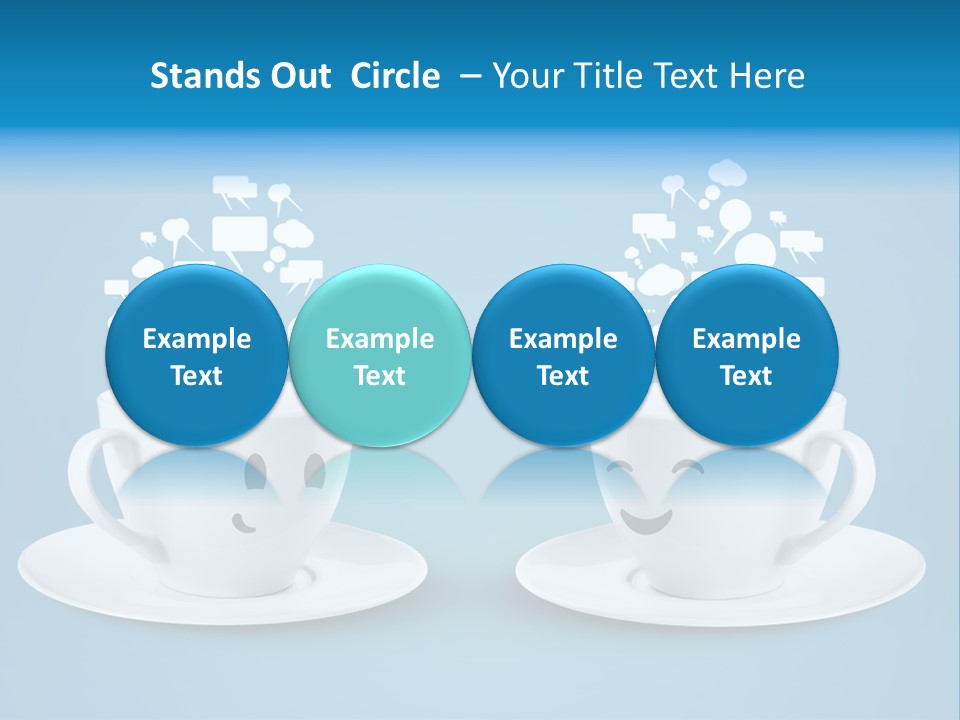 Stands Out  Circle  – Your Title Text Here

Example Text

Example Text

Example Text

Example Text